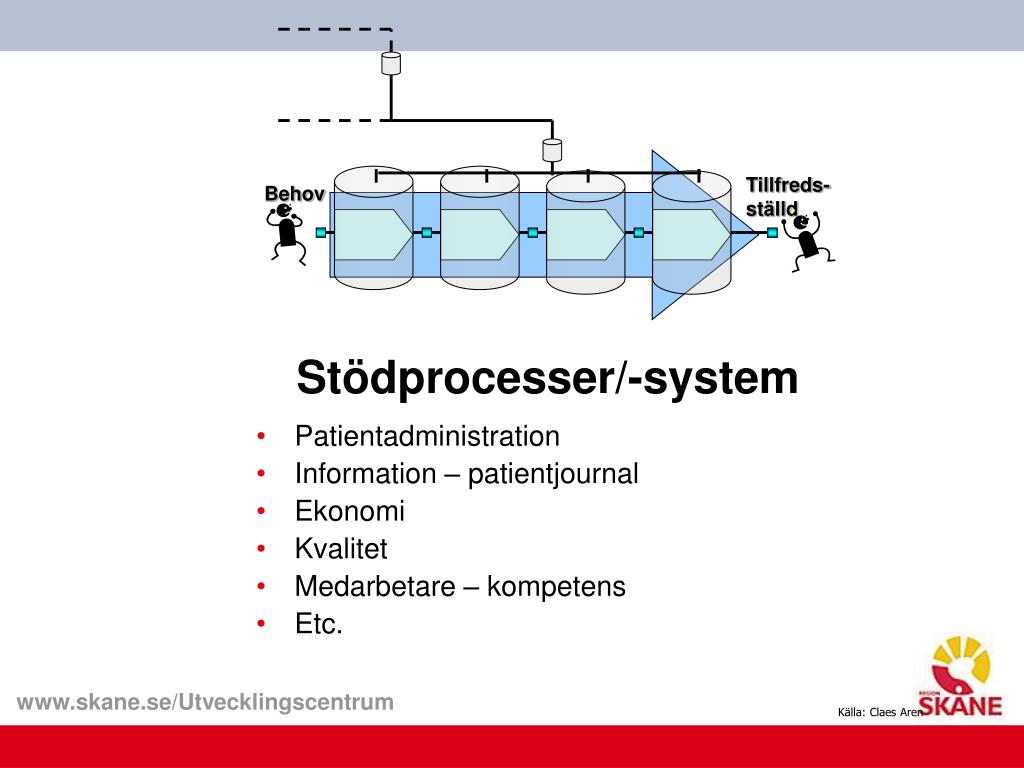 Behov

Tillfreds-ställd

Stödprocesser/-system

• Patientadministration
• Information – patientjournal
• Ekonomi
• Kvalitet
• Medarbetare – kompetens
• Etc.

www.skane.se/Utvecklingscentrum

Källa: Claes Aren

REGION SKÅNE